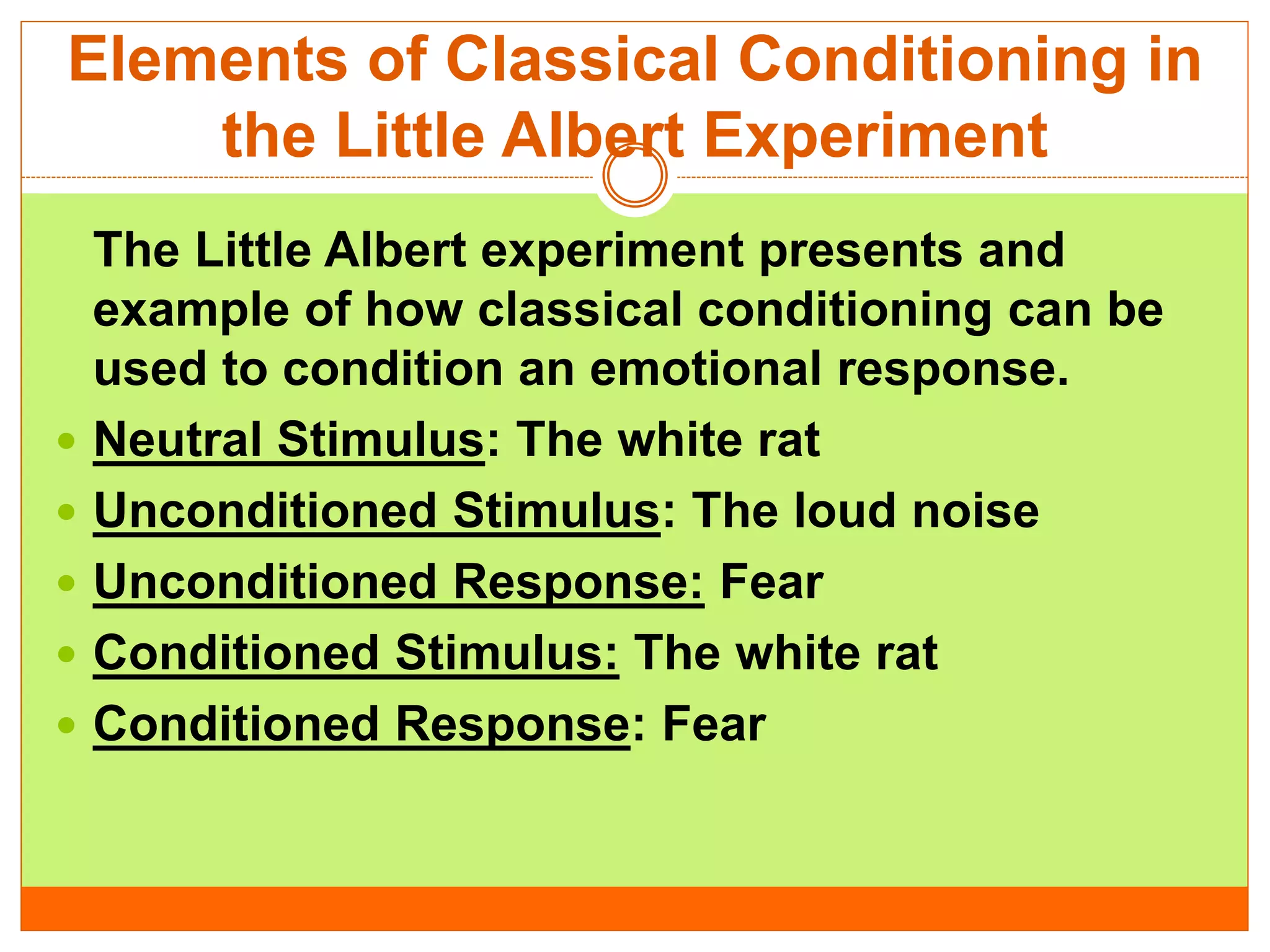 Elements of Classical Conditioning in the Little Albert Experiment

The Little Albert experiment presents and example of how classical conditioning can be used to condition an emotional response.

- Neutral Stimulus: The white rat
- Unconditioned Stimulus: The loud noise
- Unconditioned Response: Fear
- Conditioned Stimulus: The white rat
- Conditioned Response: Fear